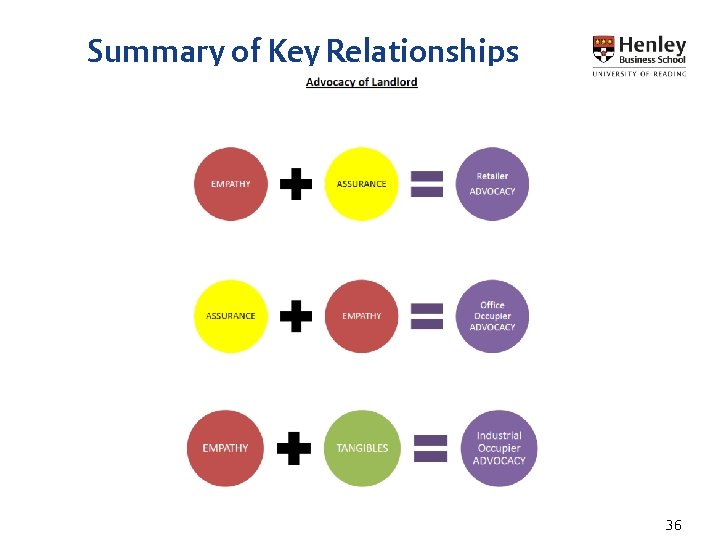 Summary of Key Relationships

Henley Business School
UNIVERSITY OF READING

Advocacy of Landlord

EMPATHY + ASSURANCE = Retailer ADVOCACY

ASSURANCE + EMPATHY = Office Occupier ADVOCACY

EMPATHY + TANGIBLES = Industrial Occupier ADVOCACY

36